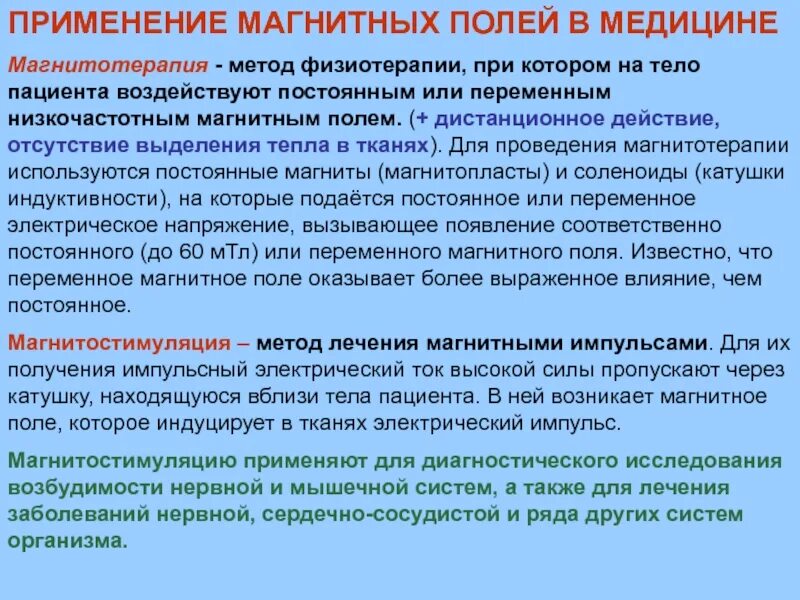 ПРИМЕНЕНИЕ МАГНИТНЫХ ПОЛЕЙ В МЕДИЦИНЕ

Магнитотерапия - метод физиотерапии, при котором на тело пациента воздействуют постоянным или переменным низкочастотным магнитным полем. (+ дистанционное действие, отсутствие выделения тепла в тканях). Для проведения магнитотерапии используются постоянные магниты (магнитопласты) и соленоиды (катушки индуктивности), на которые подаётся постоянное или переменное электрическое напряжение, вызывающее появление соответственно постоянного (до 60 мТл) или переменного магнитного поля. Известно, что переменное магнитное поле оказывает более выраженное влияние, чем постоянное.

Магнитостимуляция – метод лечения магнитными импульсами. Для их получения импульсный электрический ток высокой силы пропускают через катушку, находящуюся вблизи тела пациента. В ней возникает магнитное поле, которое индуцирует в тканях электрический импульс.

Магнитостимуляцию применяют для диагностического исследования возбудимости нервной и мышечной систем, а также для лечения заболеваний нервной, сердечно-сосудистой и ряда других систем организма.